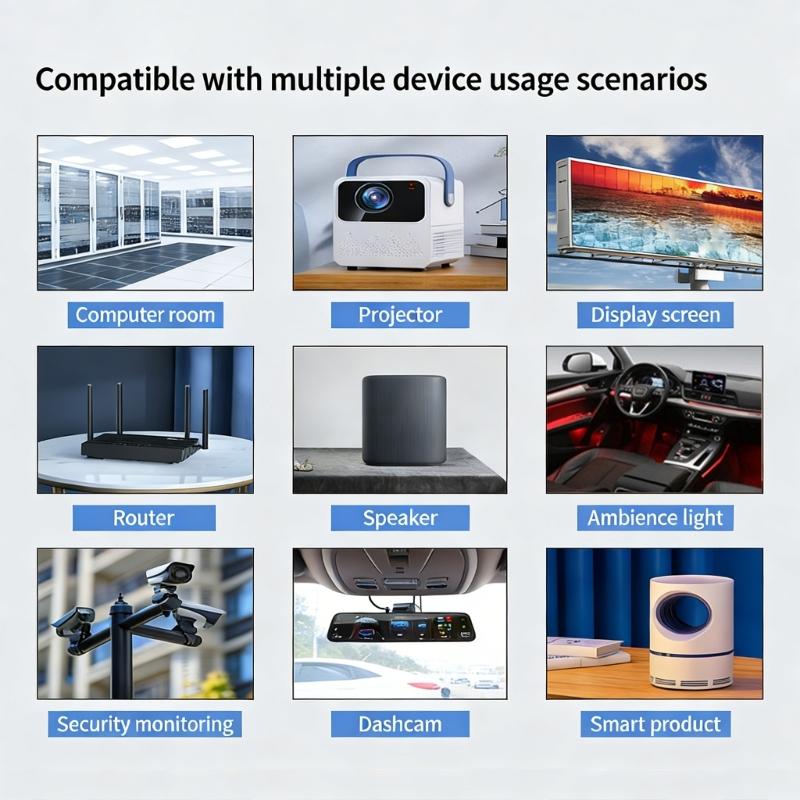 Compatible with multiple device usage scenarios

Computer room

Projector

Display screen

Router

Speaker

Ambience light

Security monitoring

Dashcam

Smart product